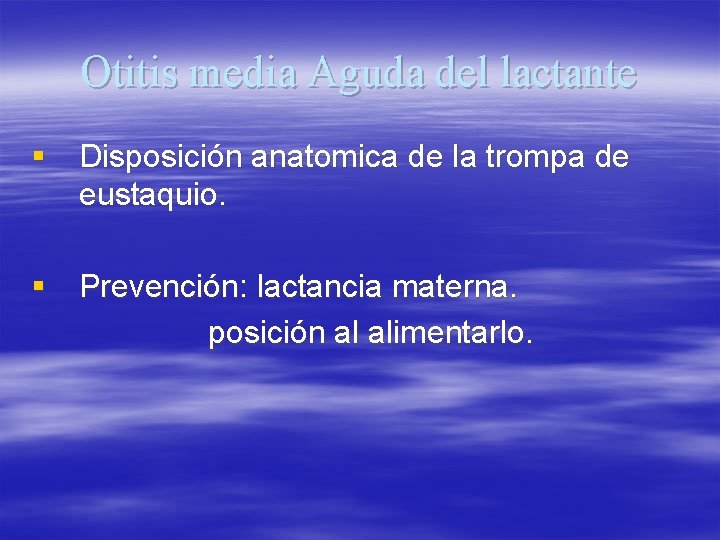 Otitis media Aguda del lactante

▪ Disposición anatomica de la trompa de eustaquio.

▪ Prevención: lactancia materna.
posición al alimentarlo.